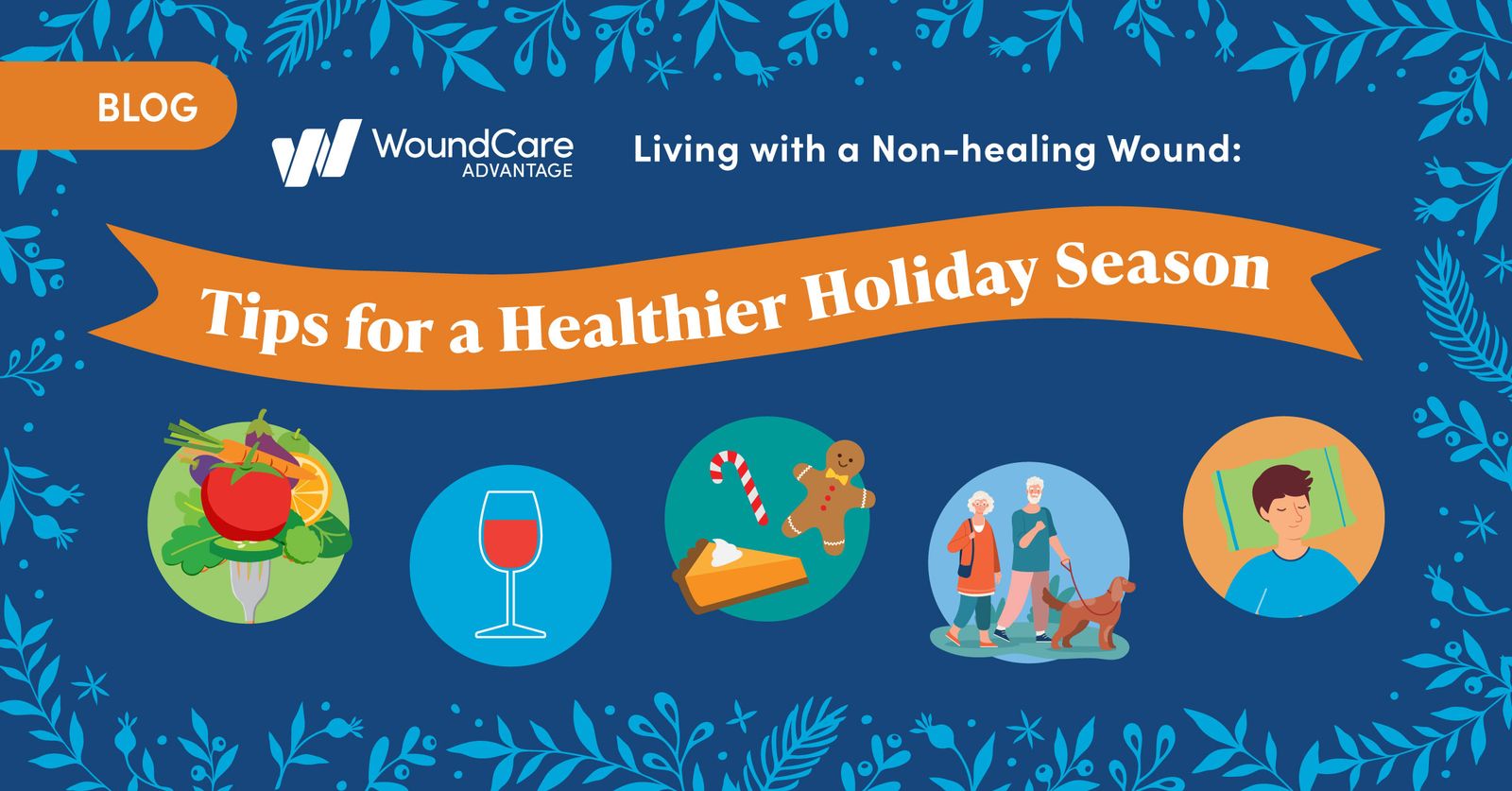 BLOG

WoundCare ADVANTAGE

Living with a Non-healing Wound:

Tips for a Healthier Holiday Season